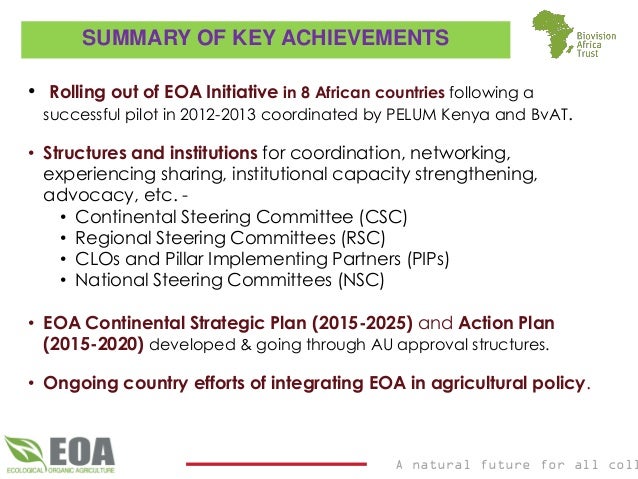 SUMMARY OF KEY ACHIEVEMENTS

Biovision Africa Trust

• Rolling out of EOA Initiative in 8 African countries following a successful pilot in 2012-2013 coordinated by PELUM Kenya and BvAT.

• Structures and institutions for coordination, networking, experiencing sharing, institutional capacity strengthening, advocacy, etc. -
  • Continental Steering Committee (CSC)
  • Regional Steering Committees (RSC)
  • CLOs and Pillar Implementing Partners (PIPs)
  • National Steering Committees (NSC)

• EOA Continental Strategic Plan (2015-2025) and Action Plan (2015-2020) developed & going through AU approval structures.

• Ongoing country efforts of integrating EOA in agricultural policy.

EOA
ECOLOGICAL ORGANIC AGRICULTURE

A natural future for all coll